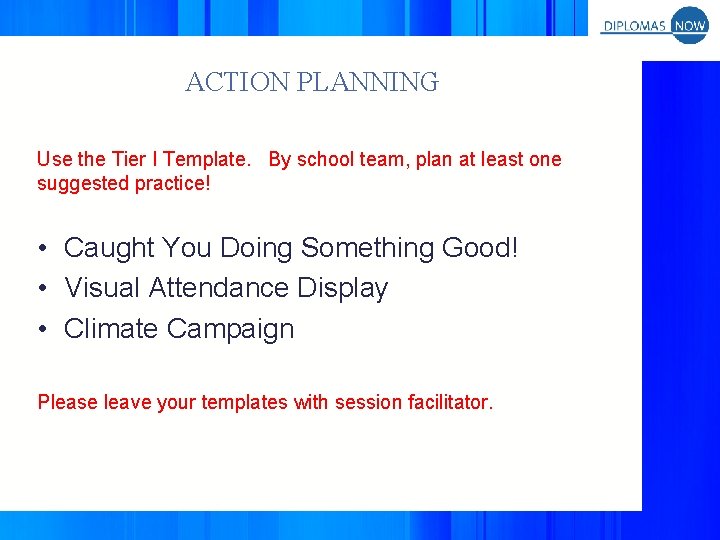 DIPLOMAS NOW

ACTION PLANNING

Use the Tier I Template. By school team, plan at least one suggested practice!

• Caught You Doing Something Good!
• Visual Attendance Display
• Climate Campaign

Please leave your templates with session facilitator.